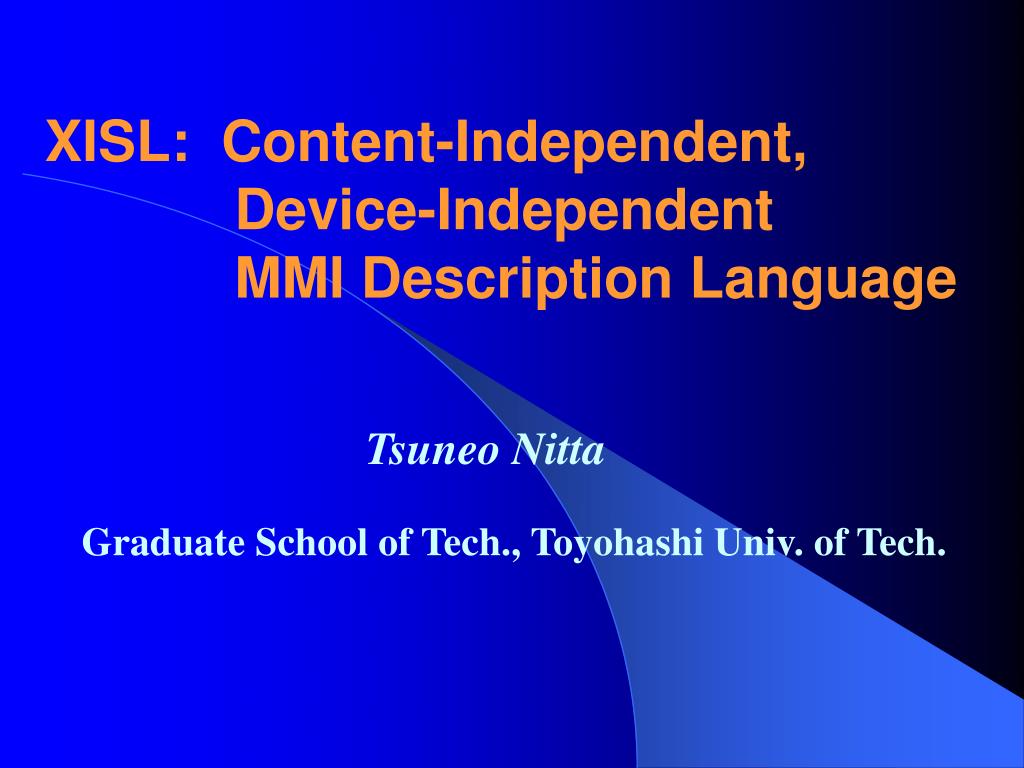 XISL: Content-Independent, Device-Independent MMI Description Language

Tsuneo Nitta

Graduate School of Tech., Toyohashi Univ. of Tech.